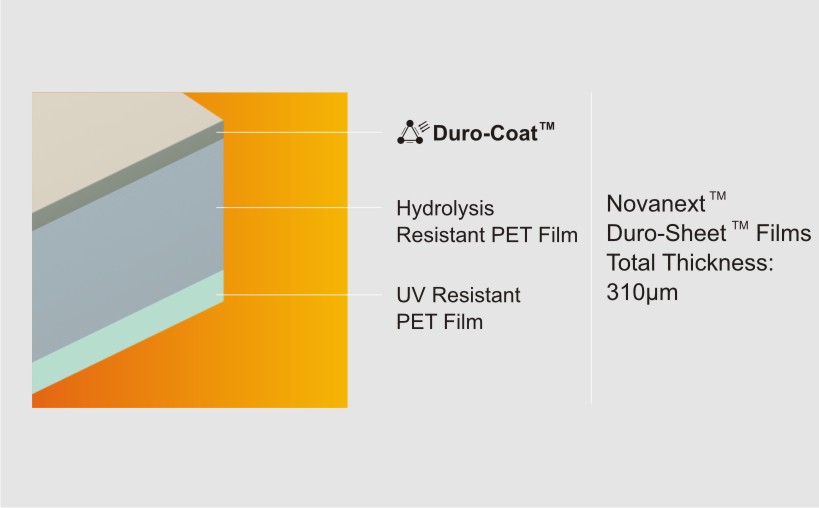 Duro-Coat™

Hydrolysis Resistant PET Film

UV Resistant PET Film

Novanext™ Duro-Sheet™ Films Total Thickness: 310μm